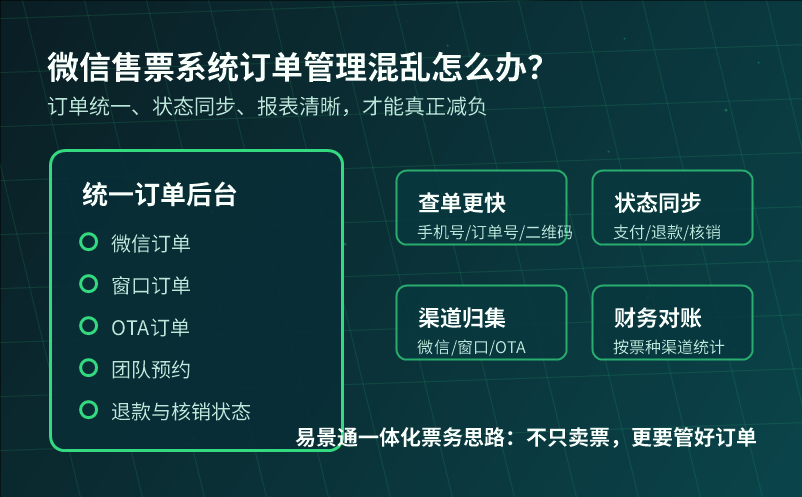 微信售票系统订单管理混乱怎么办?

订单统一、状态同步、报表清晰，才能真正减负

统一订单后台

微信订单

窗口订单

OTA订单

团队预约

退款与核销状态

查单更快

手机号/订单号/二维码

状态同步

支付/退款/核销

渠道归集

微信/窗口/OTA

财务对账

按票种渠道统计

易景通一体化票务思路：不只卖票，更要管好订单